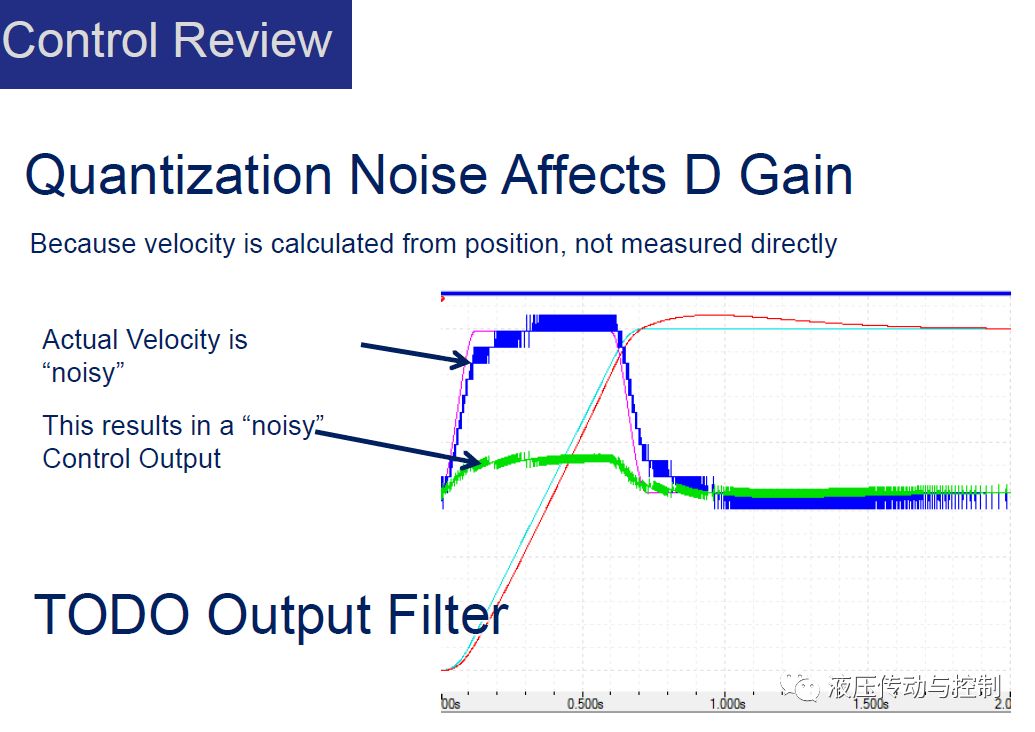 Control Review

Quantization Noise Affects D Gain

Because velocity is calculated from position, not measured directly

Actual Velocity is “noisy”

This results in a “noisy” Control Output

TODO Output Filter

00s 0.500s 1.000s 1.500s 2.0

液压传动与控制